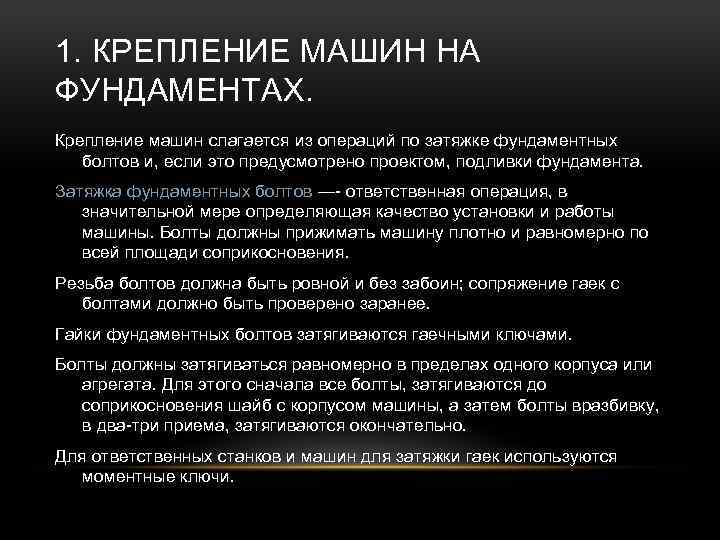 1. КРЕПЛЕНИЕ МАШИН НА ФУНДАМЕНТАХ.

Крепление машин слагается из операций по затяжке фундаментных болтов и, если это предусмотрено проектом, подливки фундамента.

Затяжка фундаментных болтов —- ответственная операция, в значительной мере определяющая качество установки и работы машины. Болты должны прижимать машину плотно и равномерно по всей площади соприкосновения.

Резьба болтов должна быть ровной и без забоин; сопряжение гаек с болтами должно быть проверено заранее.

Гайки фундаментных болтов затягиваются гаечными ключами.

Болты должны затягиваться равномерно в пределах одного корпуса или агрегата. Для этого сначала все болты, затягиваются до соприкосновения шайб с корпусом машины, а затем болты вразбивку, в два-три приема, затягиваются окончательно.

Для ответственных станков и машин для затяжки гаек используются моментные ключи.